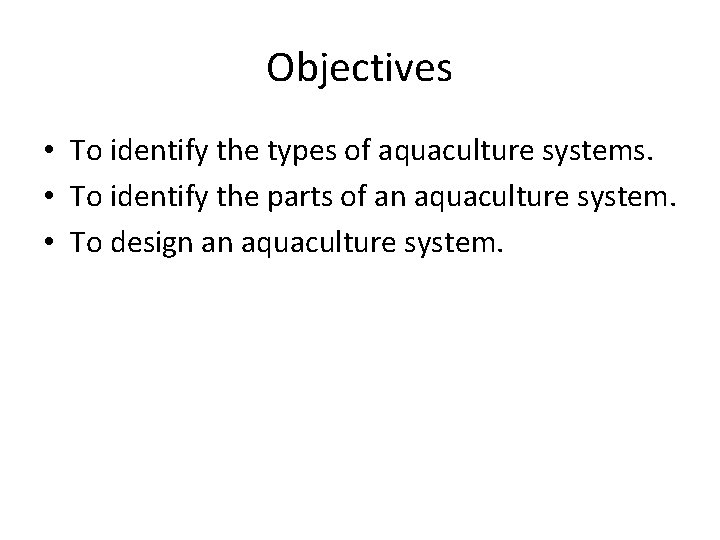 Objectives

• To identify the types of aquaculture systems.
• To identify the parts of an aquaculture system.
• To design an aquaculture system.